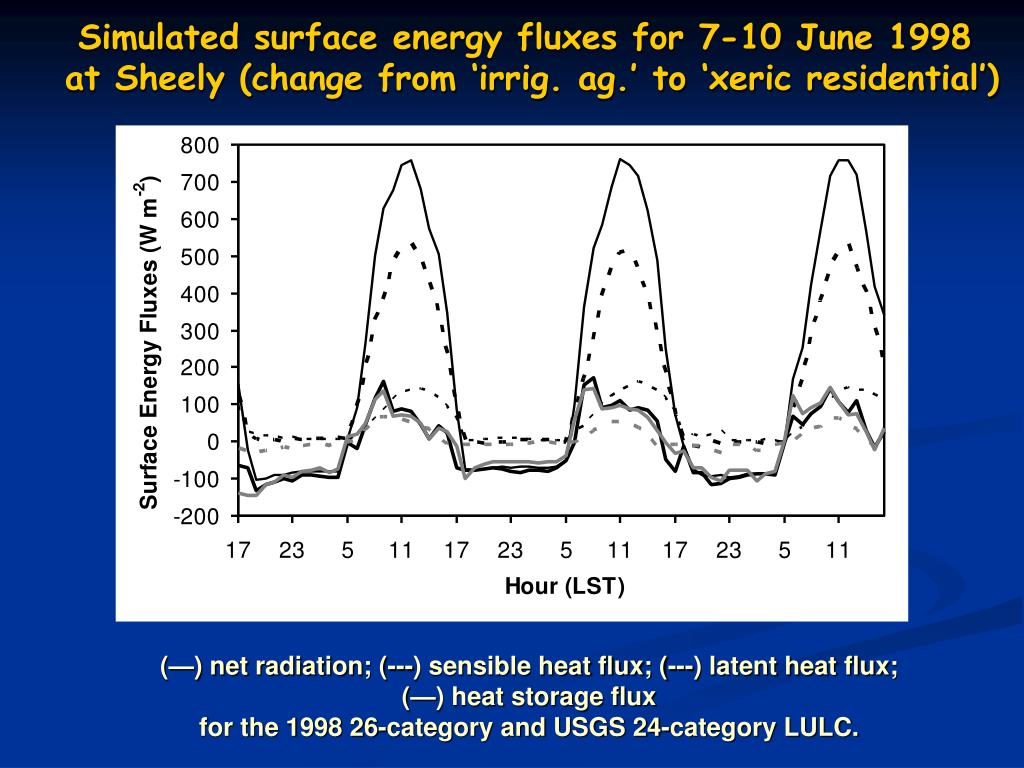 Simulated surface energy fluxes for 7-10 June 1998 at Sheely (change from ‘irrig. ag.’ to ‘xeric residential’)

Surface Energy Fluxes (W m$^{-2}$)

800
700
600
500
400
300
200
100
0
-100
-200

17 23 5 11 17 23 5 11 17 23 5 11

Hour (LST)

(—) net radiation; (---) sensible heat flux; (---) latent heat flux; (—) heat storage flux
for the 1998 26-category and USGS 24-category LULC.